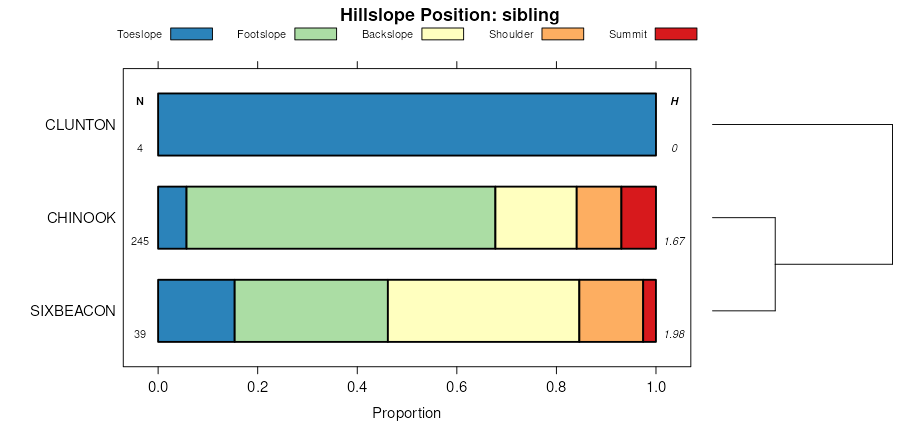 Hillslope Position: sibling

Toeslope Footslope Backslope Shoulder Summit

N H

CLUNTON 4 0

CHINOOK 245 1.67

SIXBEACON 39 1.98

0.0 0.2 0.4 0.6 0.8 1.0

Proportion